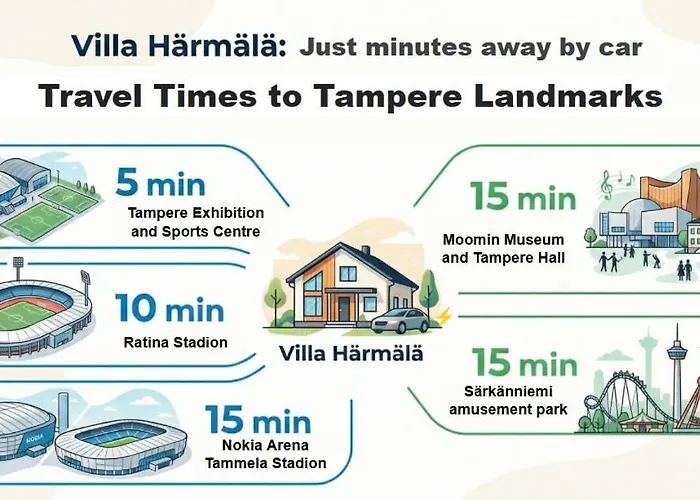 Villa Härmälä: Just minutes away by car

Travel Times to Tampere Landmarks

5 min
Tampere Exhibition and Sports Centre

10 min
Ratina Stadion

15 min
Nokia Arena
Tammela Stadion

NOKIA

Villa Härmälä

15 min
Moomin Museum and Tampere Hall

15 min
Särkänniemi amusement park